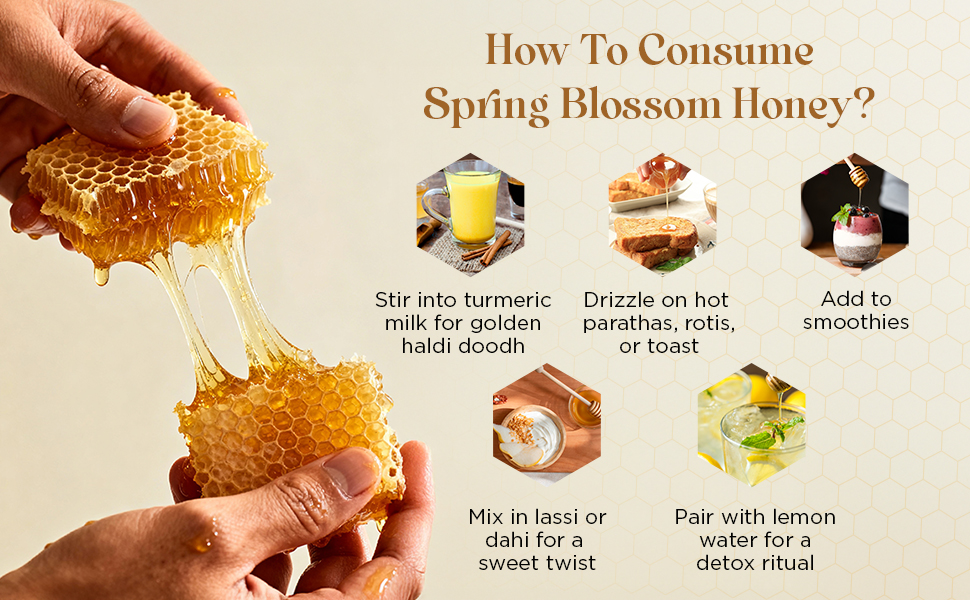 How To Consume Spring Blossom Honey?

Stir into turmeric milk for golden haldi doodh

Drizzle on hot parathas, rotis, or toast

Add to smoothies

Mix in lassi or dahi for a sweet twist

Pair with lemon water for a detox ritual